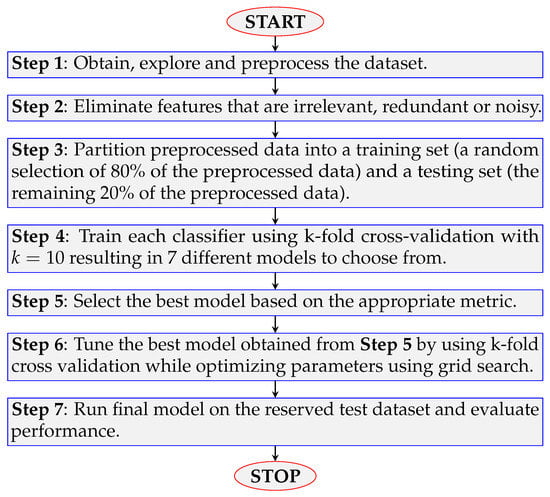 START

Step 1: Obtain, explore and preprocess the dataset.

Step 2: Eliminate features that are irrelevant, redundant or noisy.

Step 3: Partition preprocessed data into a training set (a random selection of 80% of the preprocessed data) and a testing set (the remaining 20% of the preprocessed data).

Step 4: Train each classifier using k-fold cross-validation with $k = 10$ resulting in 7 different models to choose from.

Step 5: Select the best model based on the appropriate metric.

Step 6: Tune the best model obtained from Step 5 by using k-fold cross validation while optimizing parameters using grid search.

Step 7: Run final model on the reserved test dataset and evaluate performance.

STOP